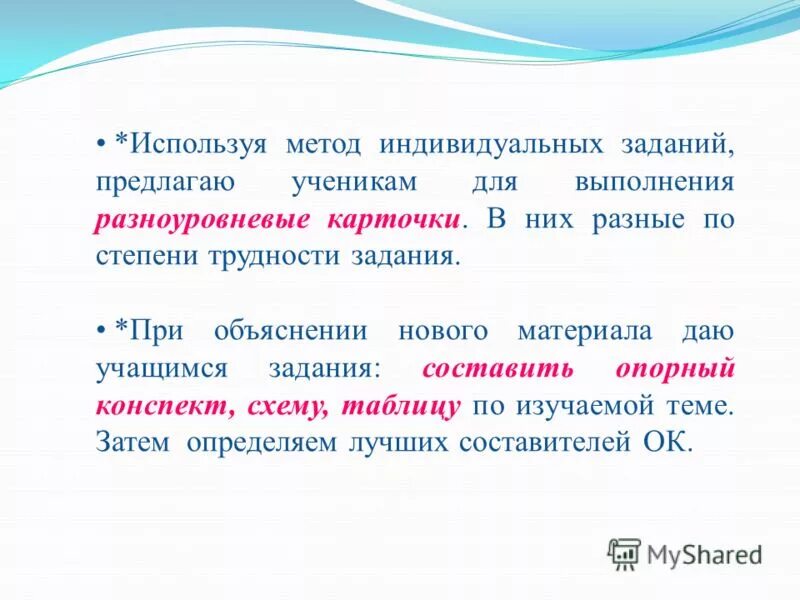 • *Используя метод индивидуальных заданий, предлагаю ученикам для выполнения разноуровневые карточки. В них разные по степени трудности задания.

• *При объяснении нового материала даю учащимся задания: составить опорный конспект, схему, таблицу по изучаемой теме. Затем определяем лучших составителей ОК.

MyShared